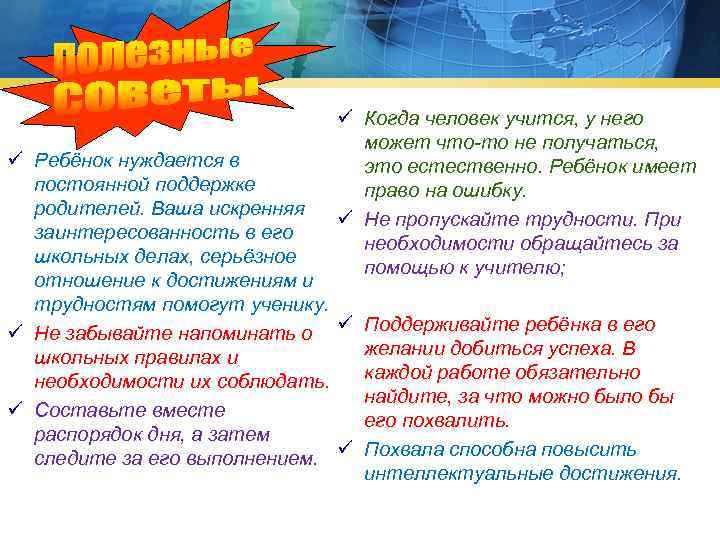 полезные советы

✓ Ребёнок нуждается в постоянной поддержке родителей. Ваша искренняя заинтересованность в его школьных делах, серьёзное отношение к достижениям и трудностям помогут ученику.

✓ Не забывайте напоминать о школьных правилах и необходимости их соблюдать.

✓ Составьте вместе распорядок дня, а затем следите за его выполнением.

✓ Когда человек учится, у него может что-то не получаться, это естественно. Ребёнок имеет право на ошибку.

✓ Не пропускайте трудности. При необходимости обращайтесь за помощью к учителю;

✓ Поддерживайте ребёнка в его желании добиться успеха. В каждой работе обязательно найдите, за что можно было бы его похвалить.

✓ Похвала способна повысить интеллектуальные достижения.